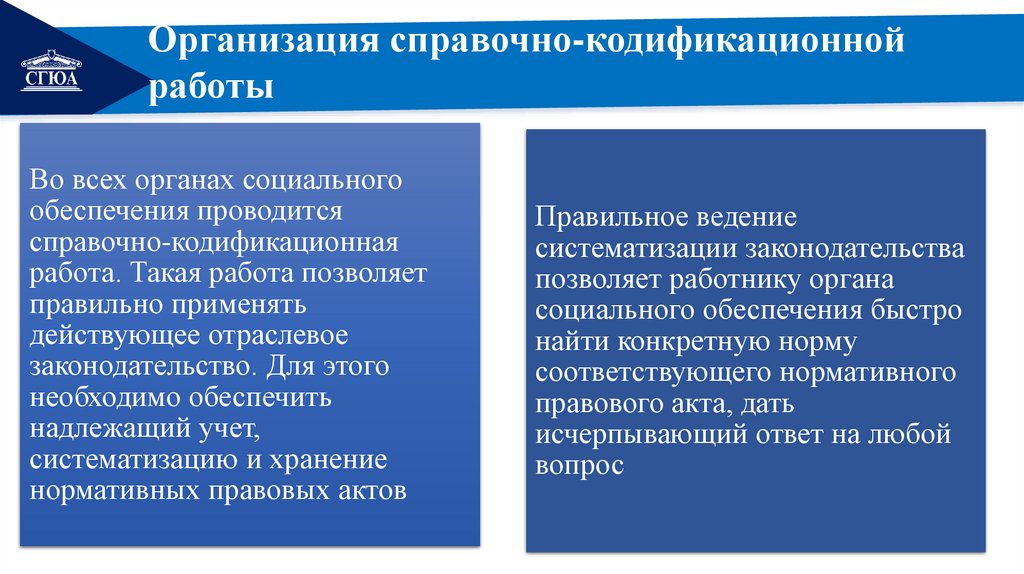 СГЮА

Организация справочно-кодификационной работы

Во всех органах социального обеспечения проводится справочно-кодификационная работа. Такая работа позволяет правильно применять действующее отраслевое законодательство. Для этого необходимо обеспечить надлежащий учет, систематизацию и хранение нормативных правовых актов

Правильное ведение систематизации законодательства позволяет работнику органа социального обеспечения быстро найти конкретную норму соответствующего нормативного правового акта, дать исчерпывающий ответ на любой вопрос